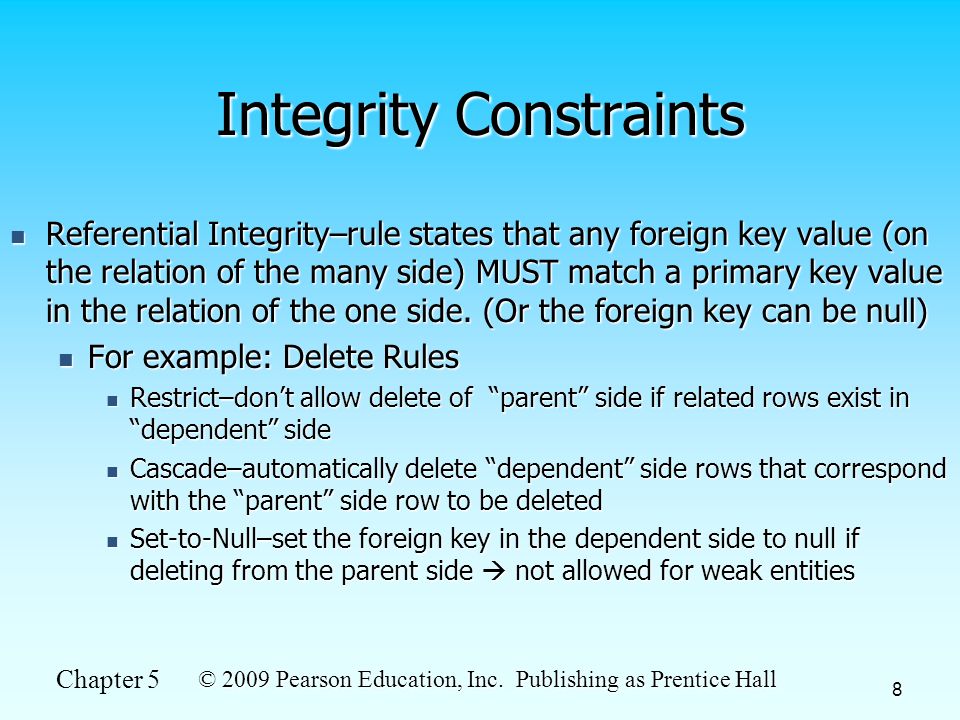 Integrity Constraints

Referential Integrity–rule states that any foreign key value (on the relation of the many side) MUST match a primary key value in the relation of the one side. (Or the foreign key can be null)

For example: Delete Rules

Restrict–don't allow delete of "parent" side if related rows exist in "dependent" side

Cascade–automatically delete "dependent" side rows that correspond with the "parent" side row to be deleted

Set-to-Null–set the foreign key in the dependent side to null if deleting from the parent side → not allowed for weak entities

Chapter 5 © 2009 Pearson Education, Inc. Publishing as Prentice Hall

8